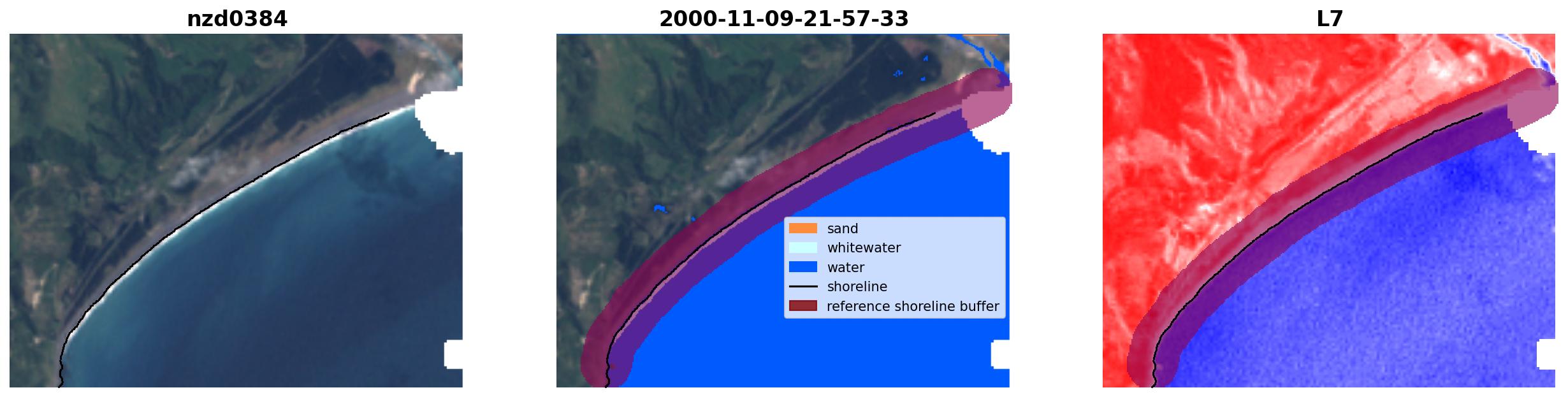 nzd0384

2000-11-09-21-57-33

sand
whitewater
water
shoreline
reference shoreline buffer

L7